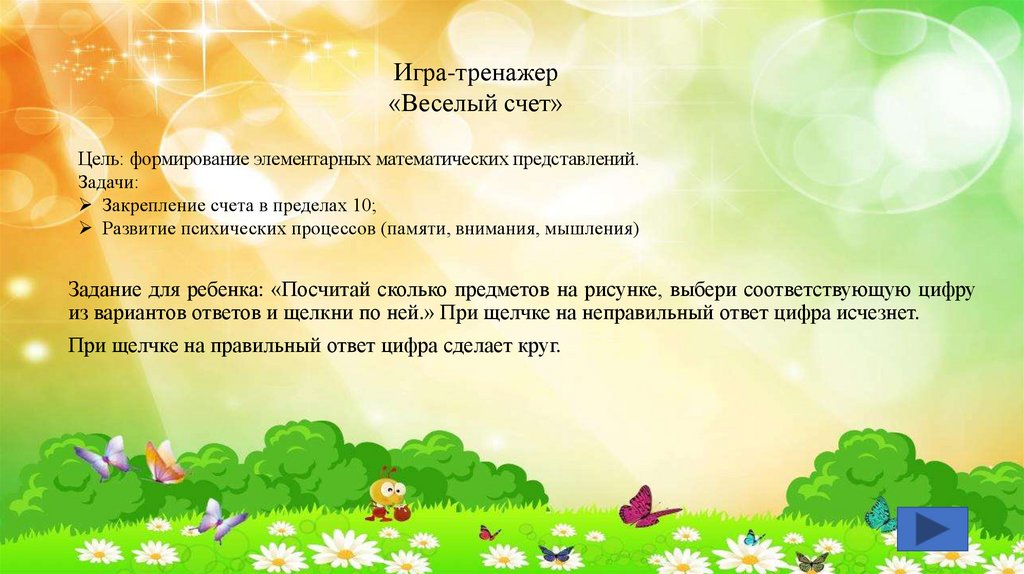 Игра-тренажер
«Веселый счет»

Цель: формирование элементарных математических представлений.
Задачи:
➢ Закрепление счета в пределах 10;
➢ Развитие психических процессов (памяти, внимания, мышления)

Задание для ребенка: «Посчитай сколько предметов на рисунке, выбери соответствующую цифру из вариантов ответов и щелкни по ней.» При щелчке на неправильный ответ цифра исчезнет.

При щелчке на правильный ответ цифра сделает круг.